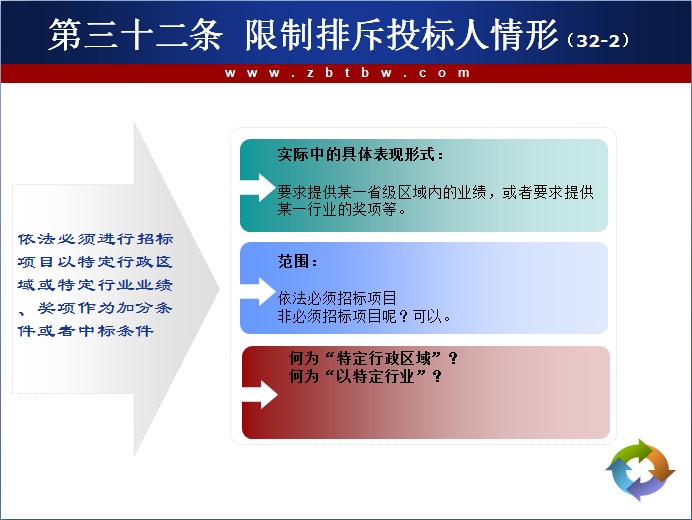 第三十二条 限制排斥投标人情形（32-2）

www.zbtbw.com

依法必须进行招标项目以特定行政区域或特定行业业绩、奖项作为加分条件或者中标条件

实际中的具体表现形式：

要求提供某一省级区域内的业绩，或者要求提供某一行业的奖项等。

范围：

依法必须招标项目
非必须招标项目呢？可以。

何为“特定行政区域”？
何为“以特定行业”？